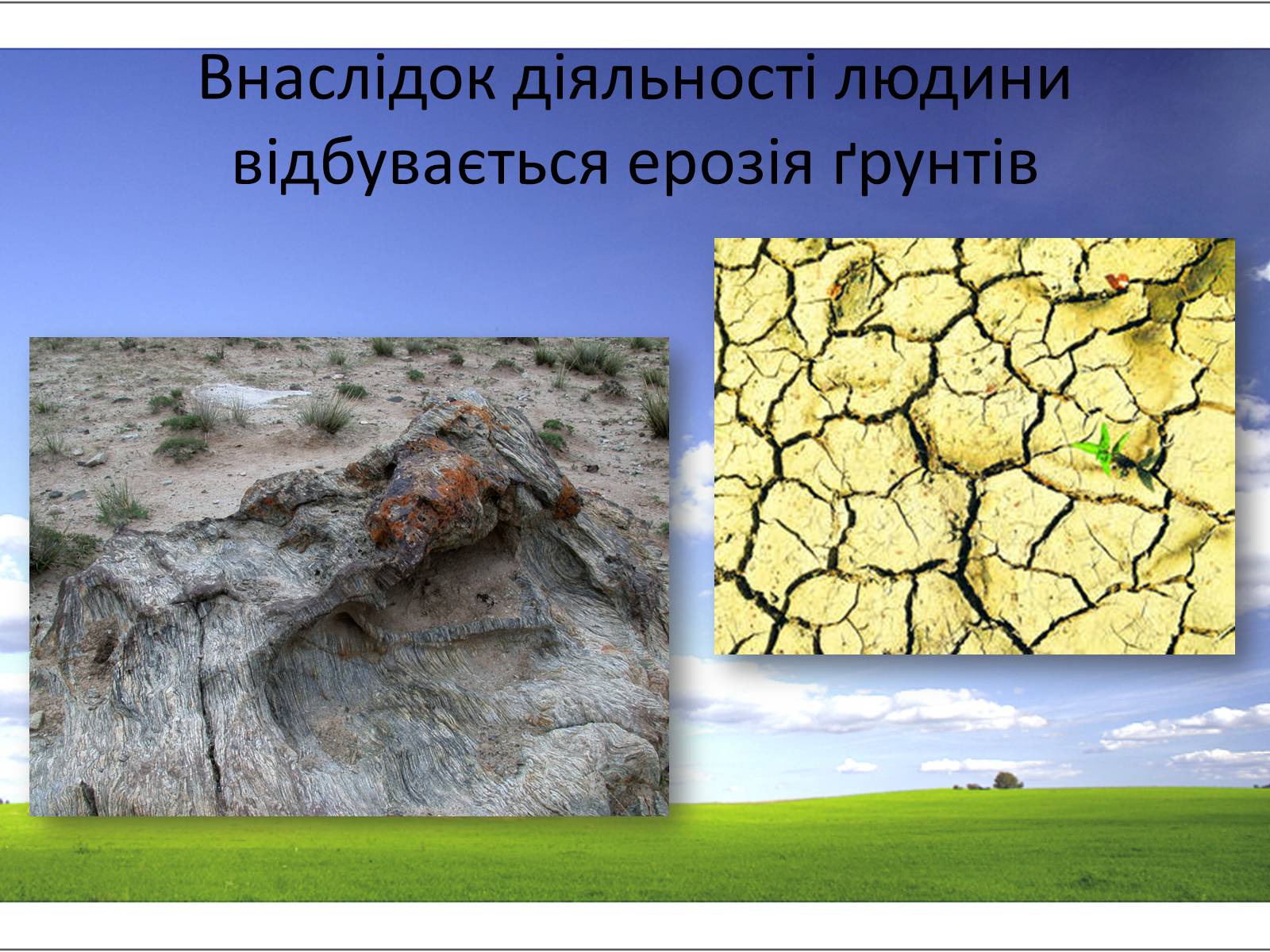 Внаслідок діяльності людини відбувається ерозія ґрунтів